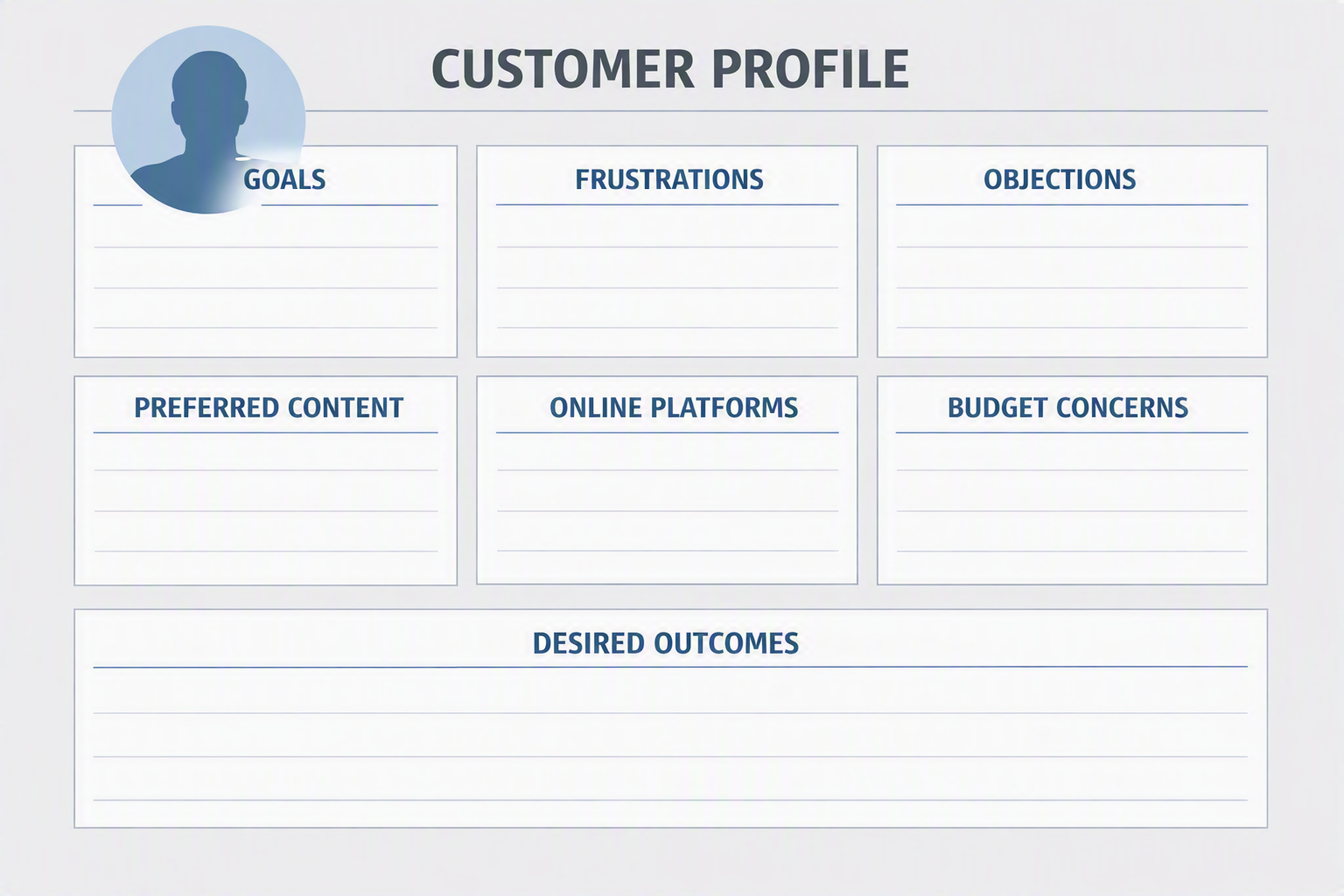 CUSTOMER PROFILE

GOALS

FRUSTRATIONS

OBJECTIONS

PREFERRED CONTENT

ONLINE PLATFORMS

BUDGET CONCERNS

DESIRED OUTCOMES